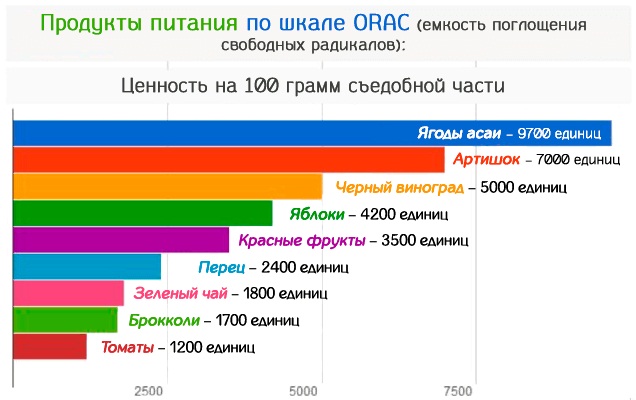 Продукты питания по шкале ORAC (емкость поглощения свободных радикалов):

Ценность на 100 грамм съедобной части

Ягоды асаи – 9700 единиц
Артишок – 7000 единиц
Черный виноград – 5000 единиц
Яблоки – 4200 единиц
Красные фрукты – 3500 единиц
Перец – 2400 единиц
Зеленый чай – 1800 единиц
Брокколи – 1700 единиц
Томаты – 1200 единиц

2500
5000
7500